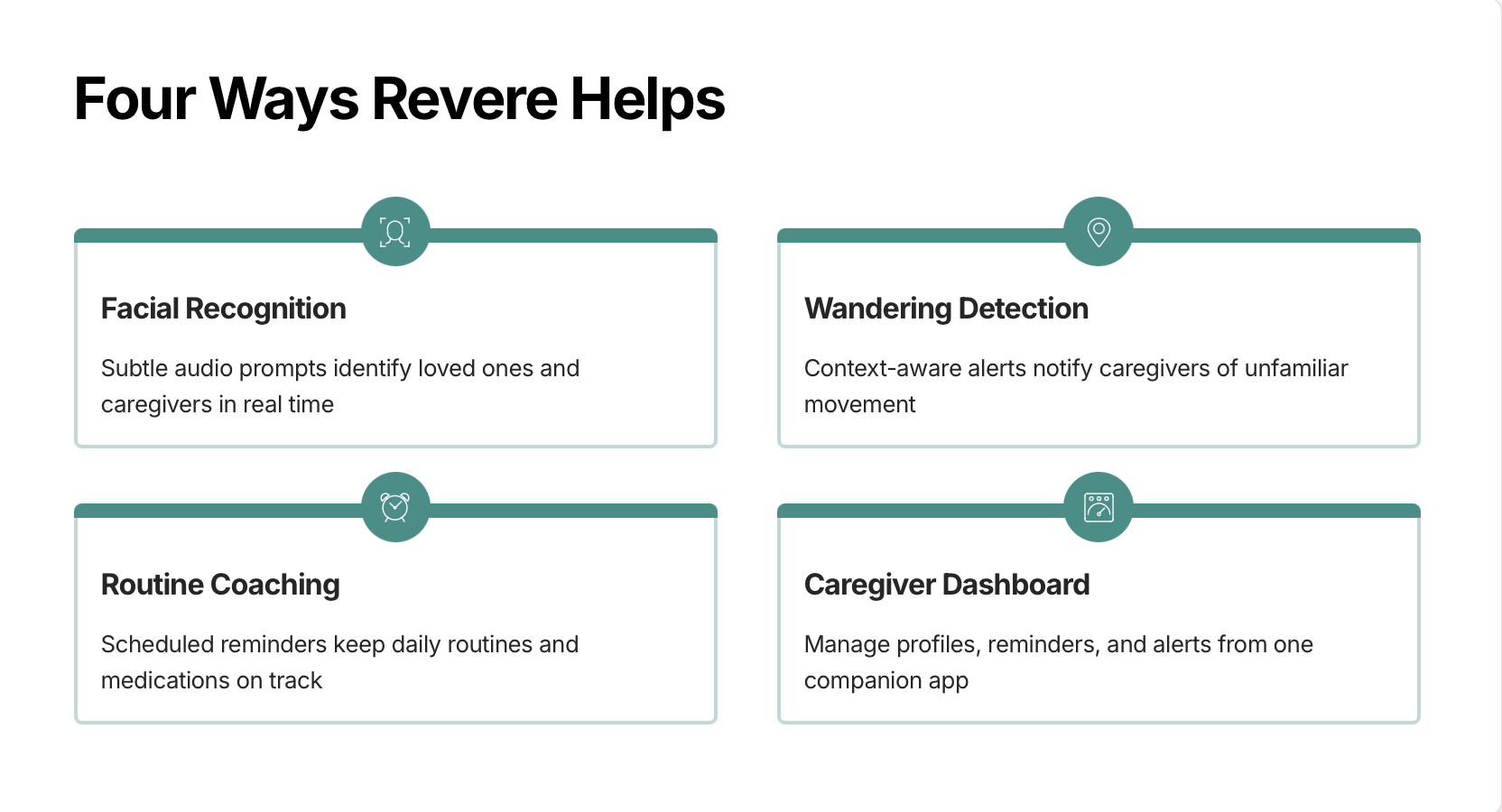 Four Ways Revere Helps

Facial Recognition

Subtle audio prompts identify loved ones and caregivers in real time

Wandering Detection

Context-aware alerts notify caregivers of unfamiliar movement

Routine Coaching

Scheduled reminders keep daily routines and medications on track

Caregiver Dashboard

Manage profiles, reminders, and alerts from one companion app